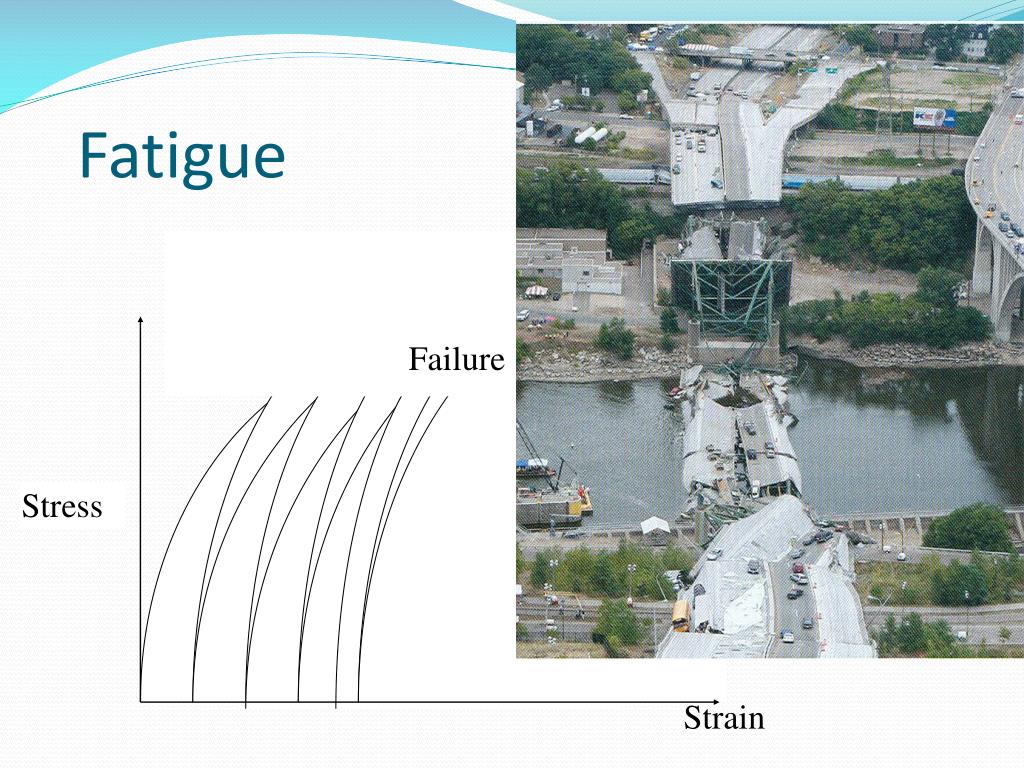 Fatigue

Failure

Stress

Strain